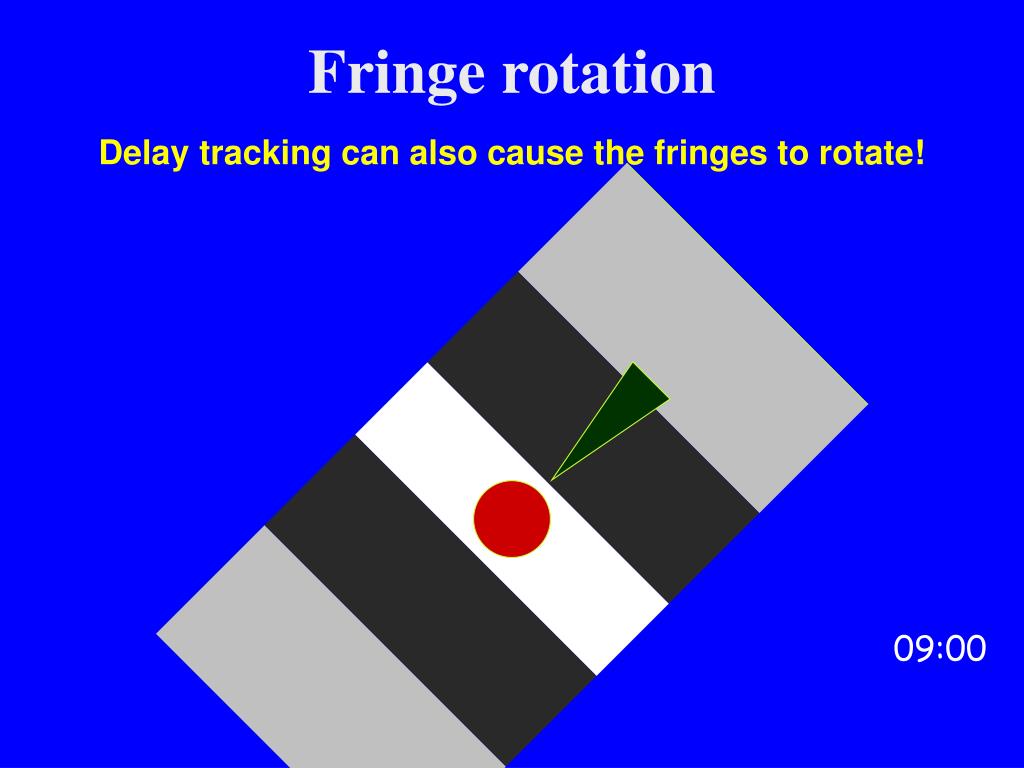 Fringe rotation

Delay tracking can also cause the fringes to rotate!

09:00